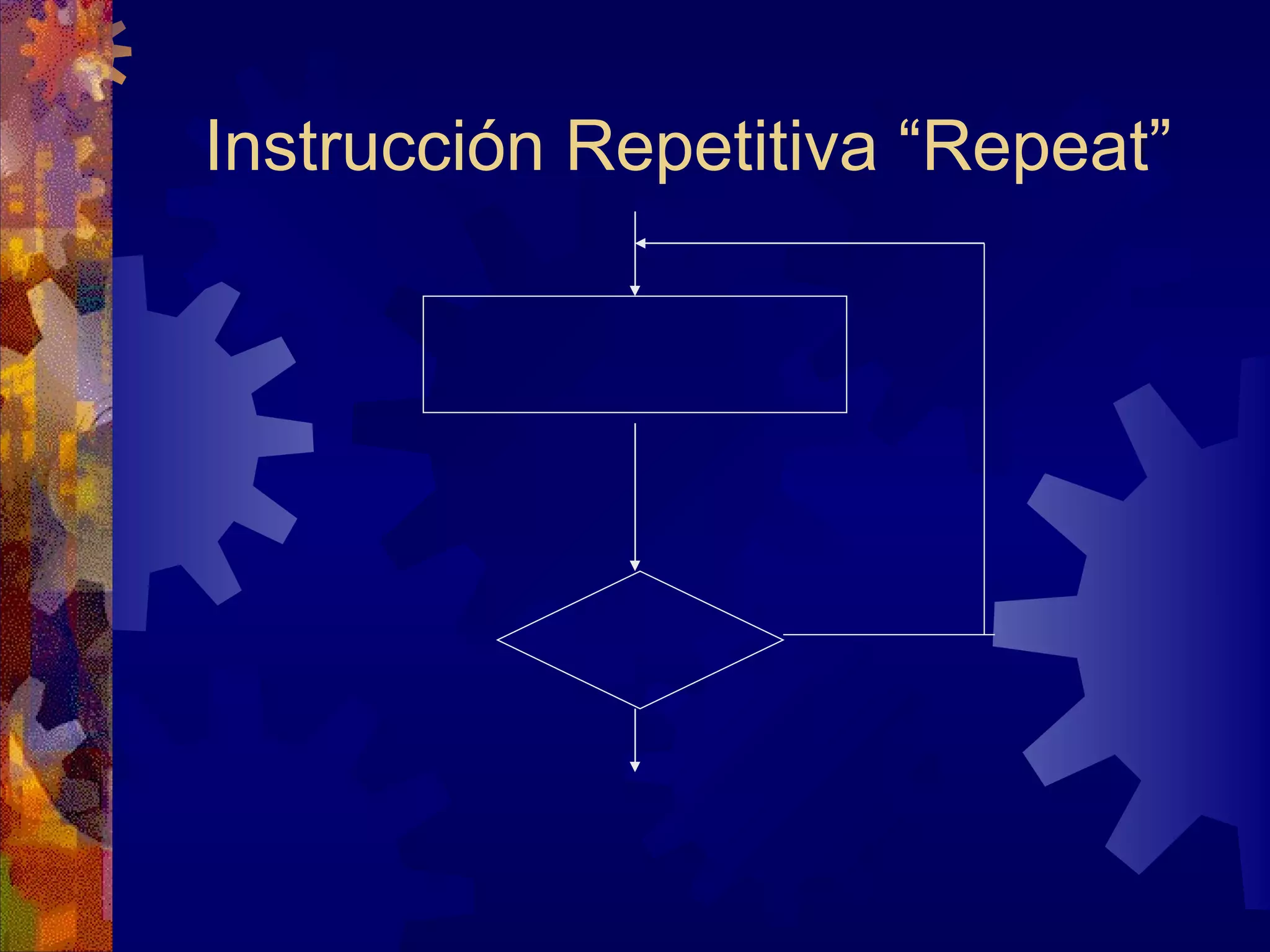 Instrucción Repetitiva “Repeat”